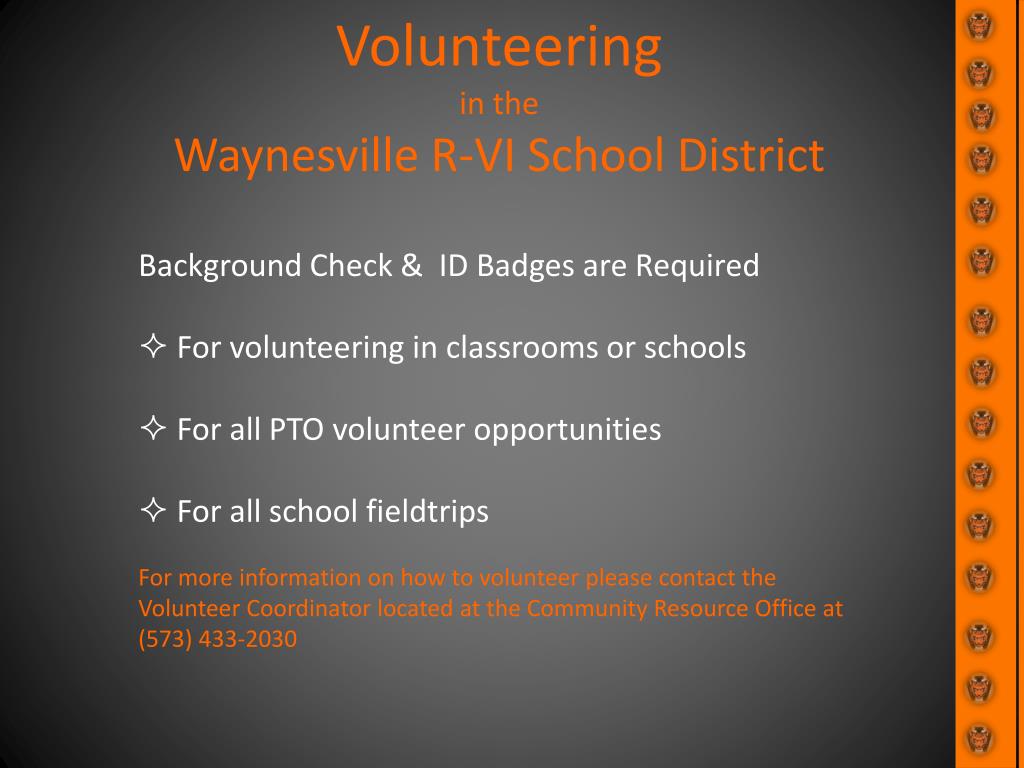 Volunteering
in the
Waynesville R-VI School District

Background Check & ID Badges are Required

✧ For volunteering in classrooms or schools

✧ For all PTO volunteer opportunities

✧ For all school fieldtrips

For more information on how to volunteer please contact the Volunteer Coordinator located at the Community Resource Office at (573) 433-2030